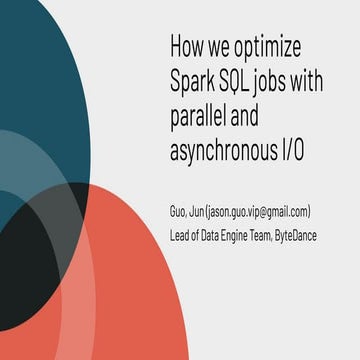 How we optimize Spark SQL jobs with parallel and asynchronous I/O

Guo, Jun (jason.guo.vip@gmail.com)
Lead of Data Engine Team, ByteDance